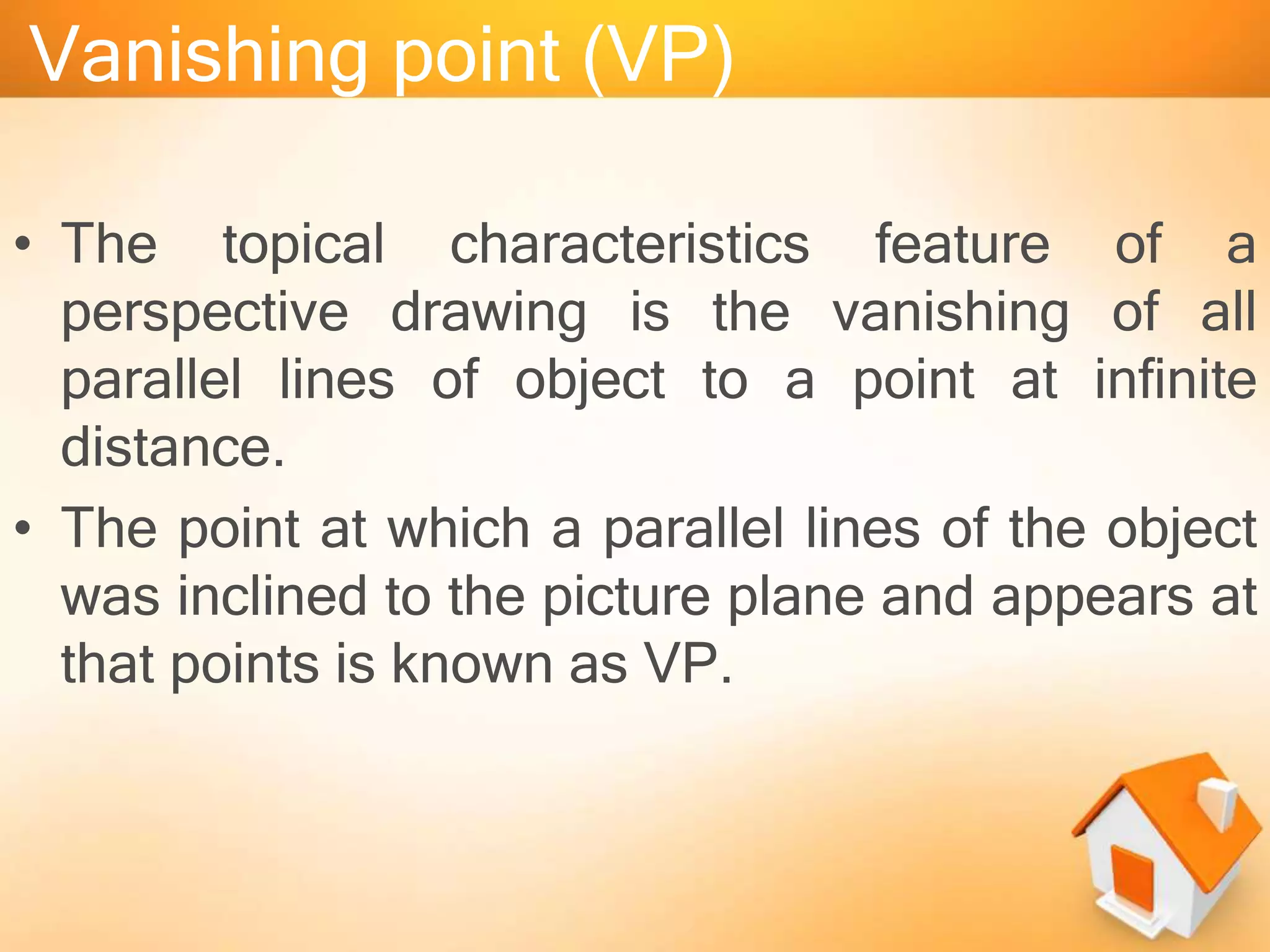 Vanishing point (VP)

• The topical characteristics feature of a perspective drawing is the vanishing of all parallel lines of object to a point at infinite distance.

• The point at which a parallel lines of the object was inclined to the picture plane and appears at that points is known as VP.